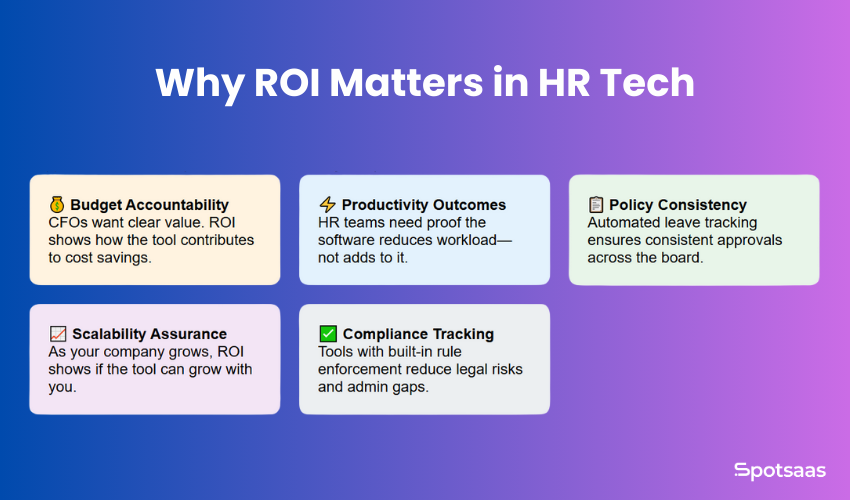 Why ROI Matters in HR Tech

💰 Budget Accountability
CFOs want clear value. ROI shows how the tool contributes to cost savings.

⚡ Productivity Outcomes
HR teams need proof the software reduces workload—not adds to it.

📋 Policy Consistency
Automated leave tracking ensures consistent approvals across the board.

📈 Scalability Assurance
As your company grows, ROI shows if the tool can grow with you.

✅ Compliance Tracking
Tools with built-in rule enforcement reduce legal risks and admin gaps.

Spotsaas